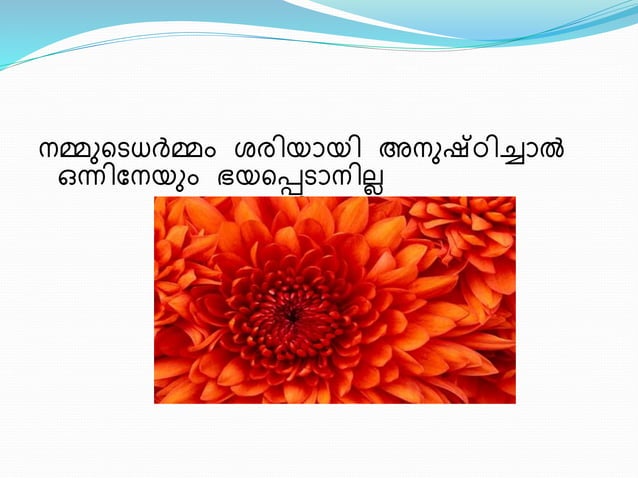 നമ്മുടെധർമ്മം ശരിയായി അനുഷ്ഠിച്ചാൽ ഒന്നിനേയും ഭയപ്പെടാനില്ല